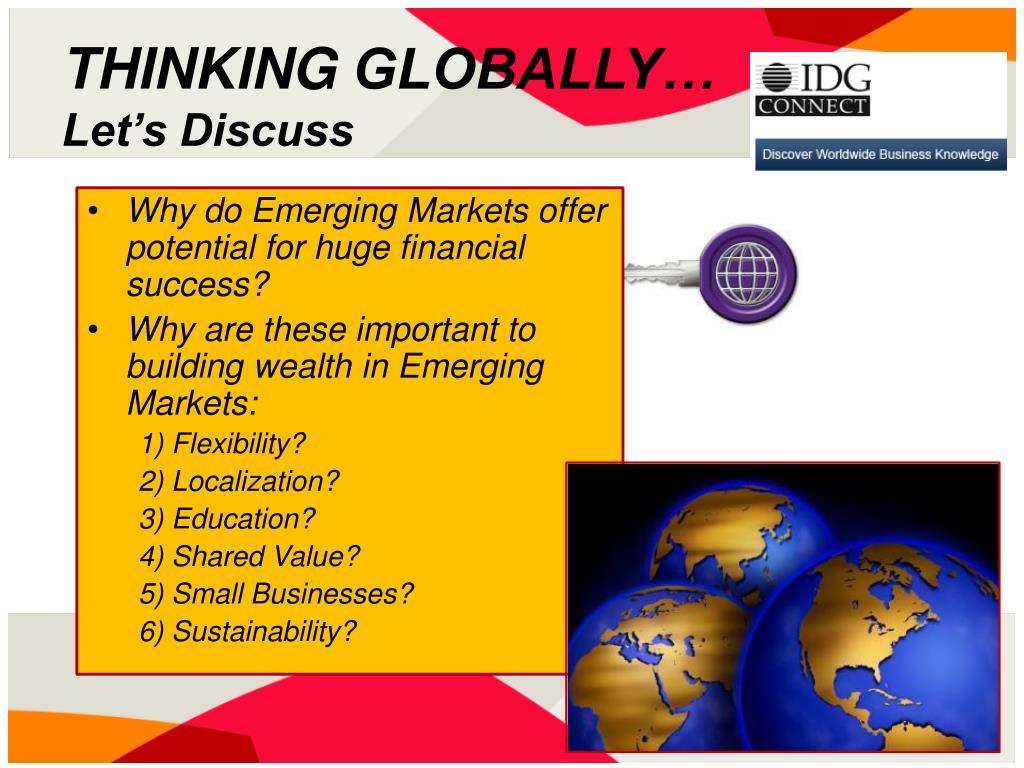 THINKING GLOBALLY…
Let’s Discuss

IDG CONNECT
Discover Worldwide Business Knowledge

• Why do Emerging Markets offer potential for huge financial success?
• Why are these important to building wealth in Emerging Markets:
1) Flexibility?
2) Localization?
3) Education?
4) Shared Value?
5) Small Businesses?
6) Sustainability?